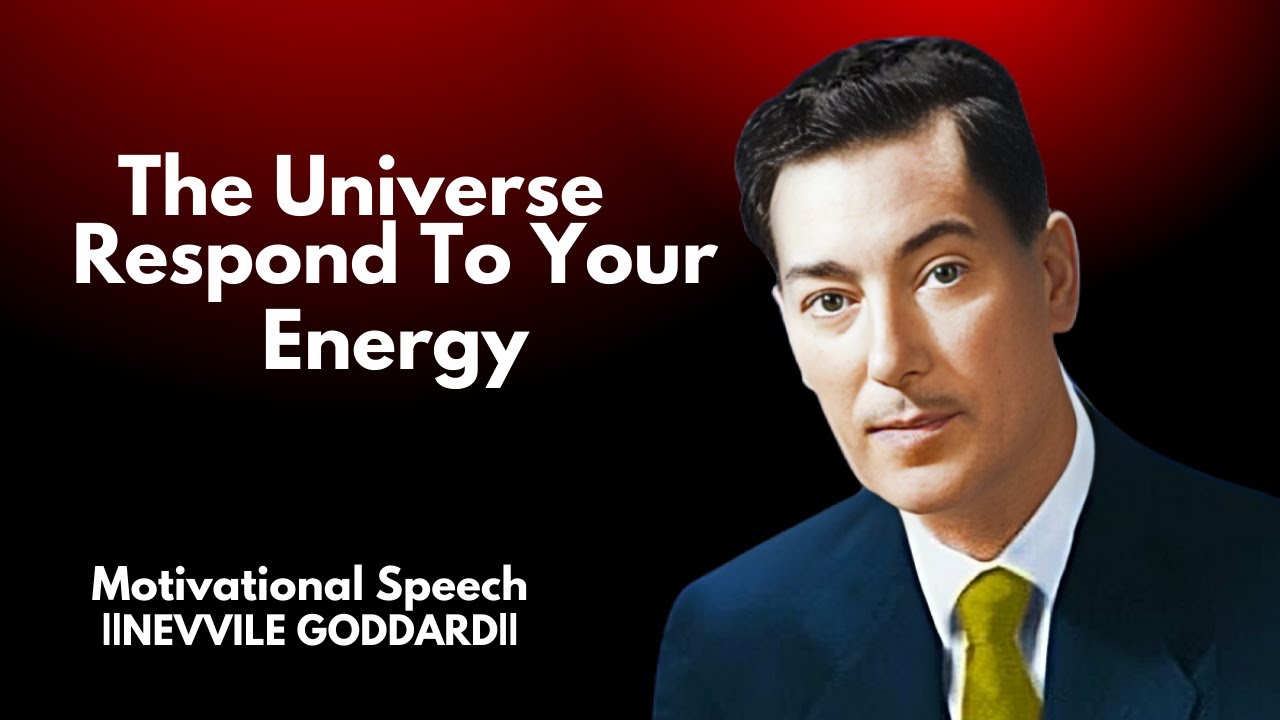 The Universe Respond To Your Energy

Motivational Speech
||NEVVILE GODDARD||